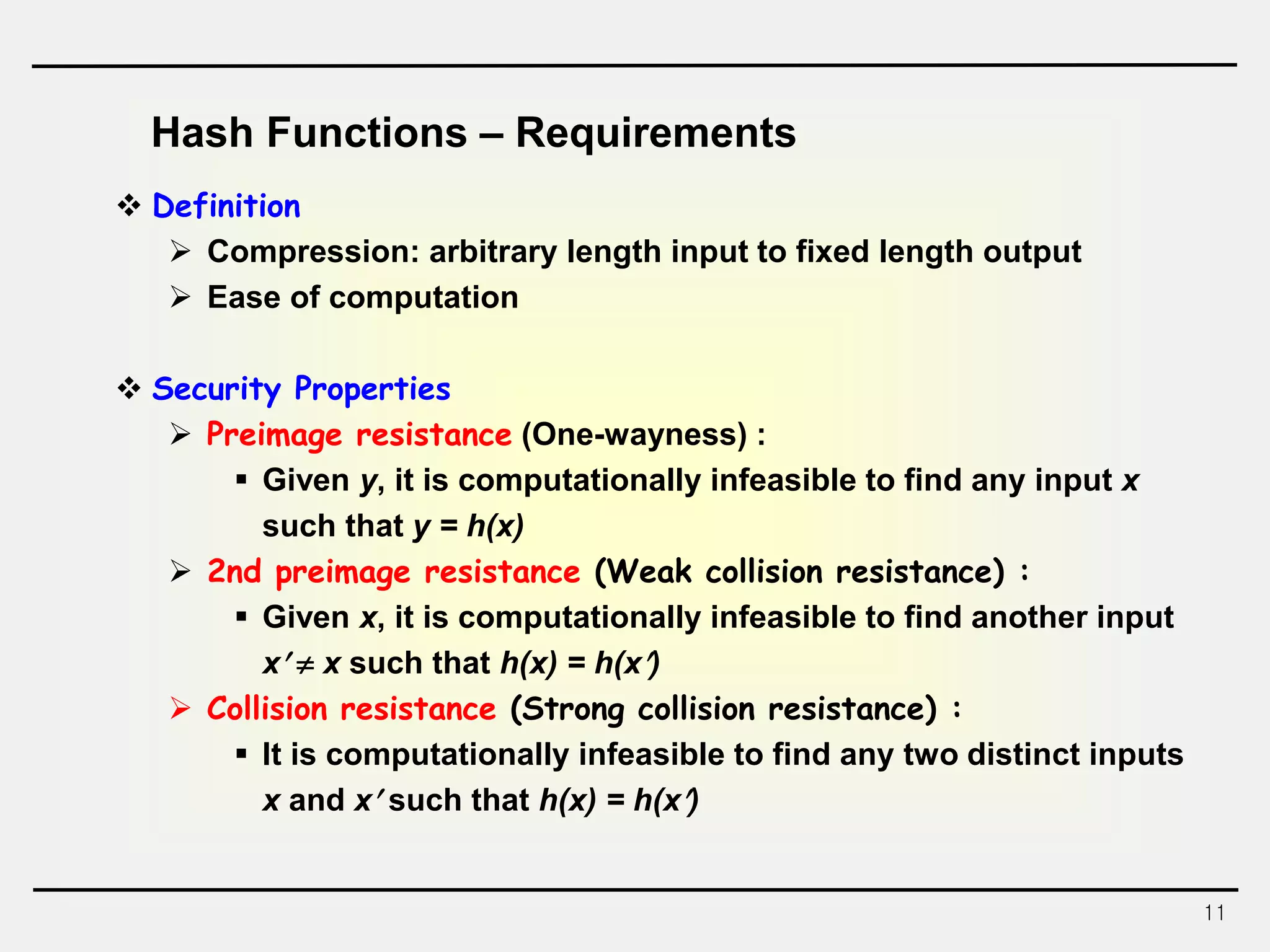 Hash Functions – Requirements

❖ Definition

➢ Compression: arbitrary length input to fixed length output

➢ Ease of computation

❖ Security Properties

➢ Preimage resistance (One-wayness) :

▪ Given $y$, it is computationally infeasible to find any input $x$ such that $y = h(x)$

➢ 2nd preimage resistance (Weak collision resistance) :

▪ Given $x$, it is computationally infeasible to find another input $x' \neq x$ such that $h(x) = h(x')$

➢ Collision resistance (Strong collision resistance) :

▪ It is computationally infeasible to find any two distinct inputs $x$ and $x'$ such that $h(x) = h(x')$

11